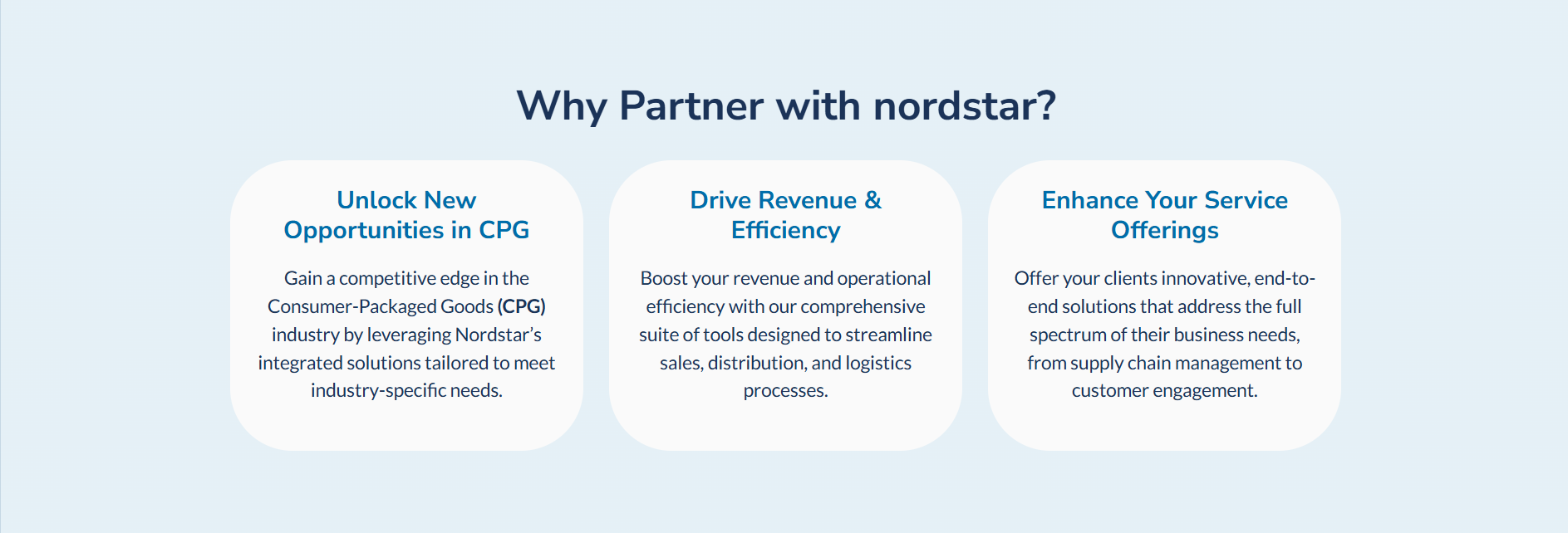 Why Partner with nordstar?

Unlock New Opportunities in CPG

Gain a competitive edge in the Consumer-Packaged Goods (CPG) industry by leveraging Nordstar's integrated solutions tailored to meet industry-specific needs.

Drive Revenue & Efficiency

Boost your revenue and operational efficiency with our comprehensive suite of tools designed to streamline sales, distribution, and logistics processes.

Enhance Your Service Offerings

Offer your clients innovative, end-to-end solutions that address the full spectrum of their business needs, from supply chain management to customer engagement.